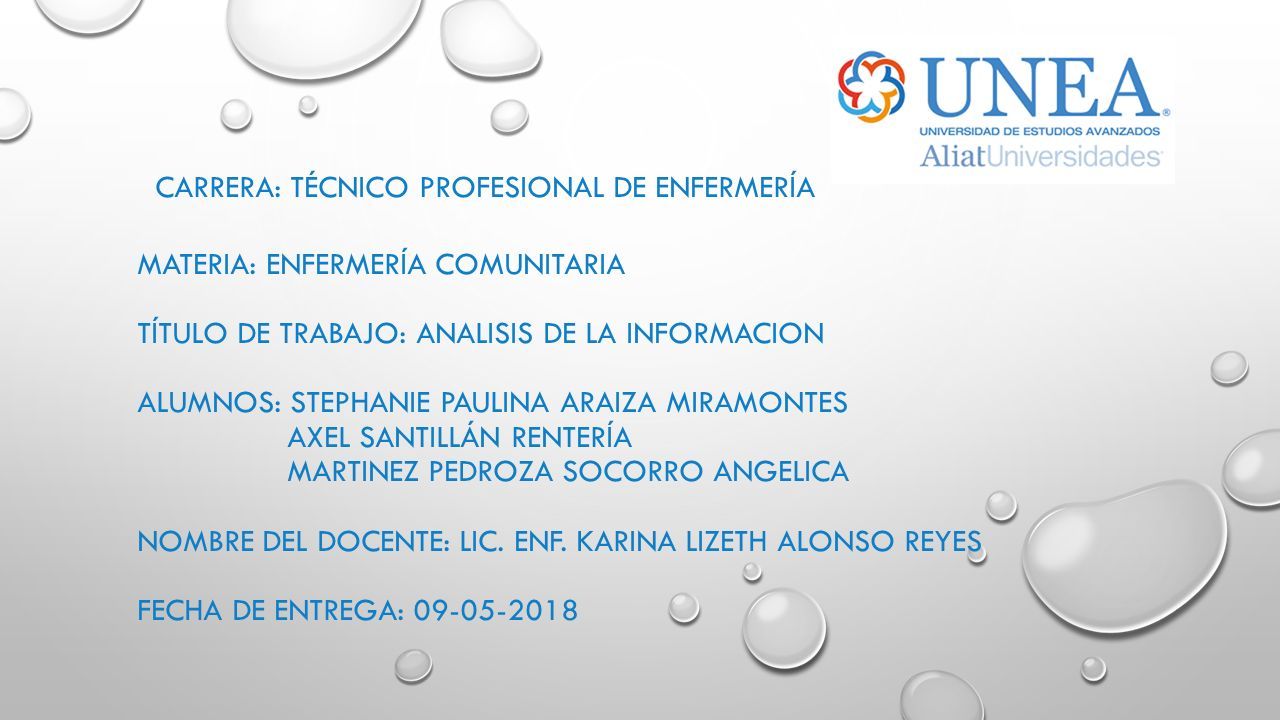 UNEA®
UNIVERSIDAD DE ESTUDIOS AVANZADOS
AliatUniversidades

CARRERA: TÉCNICO PROFESIONAL DE ENFERMERÍA

MATERIA: ENFERMERÍA COMUNITARIA

TÍTULO DE TRABAJO: ANALISIS DE LA INFORMACION

ALUMNOS: STEPHANIE PAULINA ARAIZA MIRAMONTES
AXEL SANTILLÁN RENTERÍA
MARTINEZ PEDROZA SOCORRO ANGELICA

NOMBRE DEL DOCENTE: LIC. ENF. KARINA LIZETH ALONSO REYES

FECHA DE ENTREGA: 09-05-2018